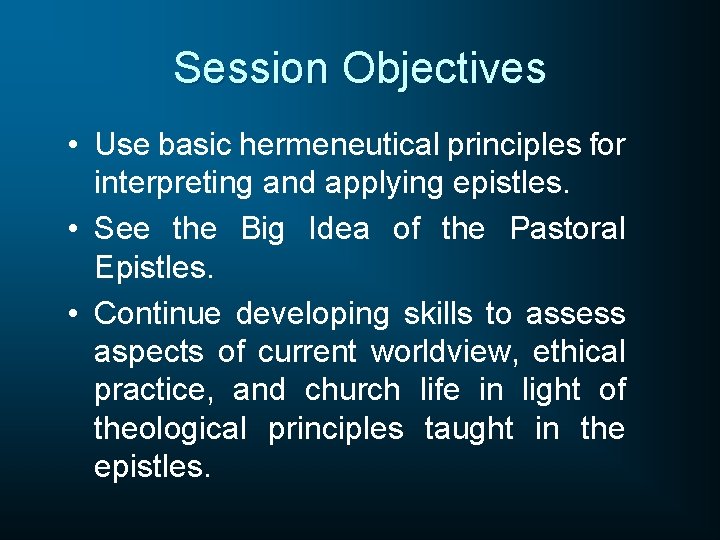 Session Objectives

• Use basic hermeneutical principles for interpreting and applying epistles.
• See the Big Idea of the Pastoral Epistles.
• Continue developing skills to assess aspects of current worldview, ethical practice, and church life in light of theological principles taught in the epistles.